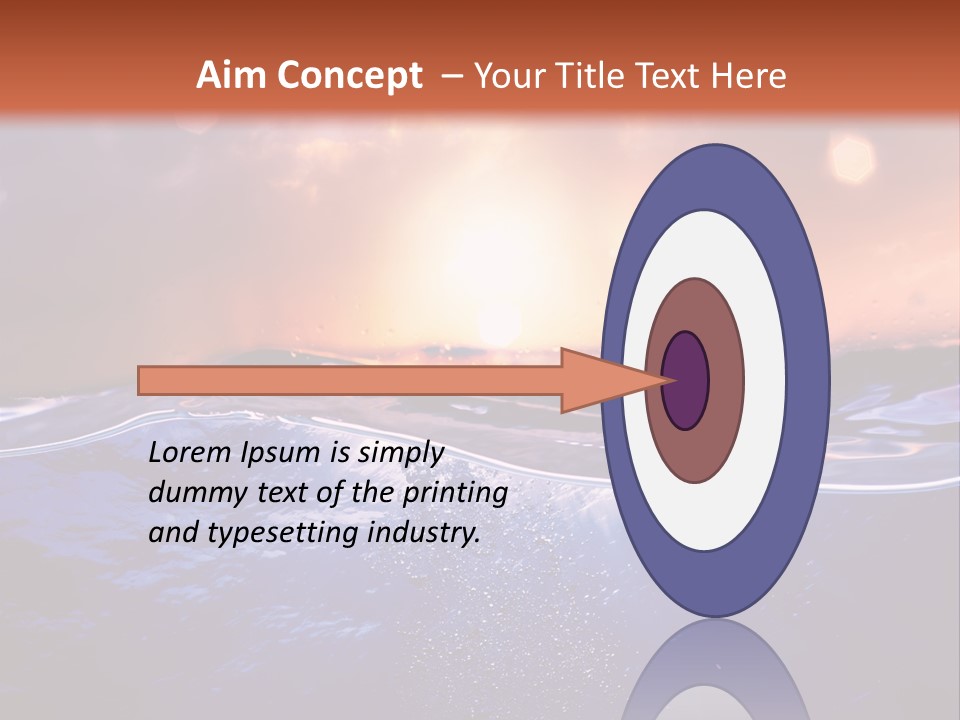 Aim Concept – Your Title Text Here

Lorem Ipsum is simply dummy text of the printing and typesetting industry.